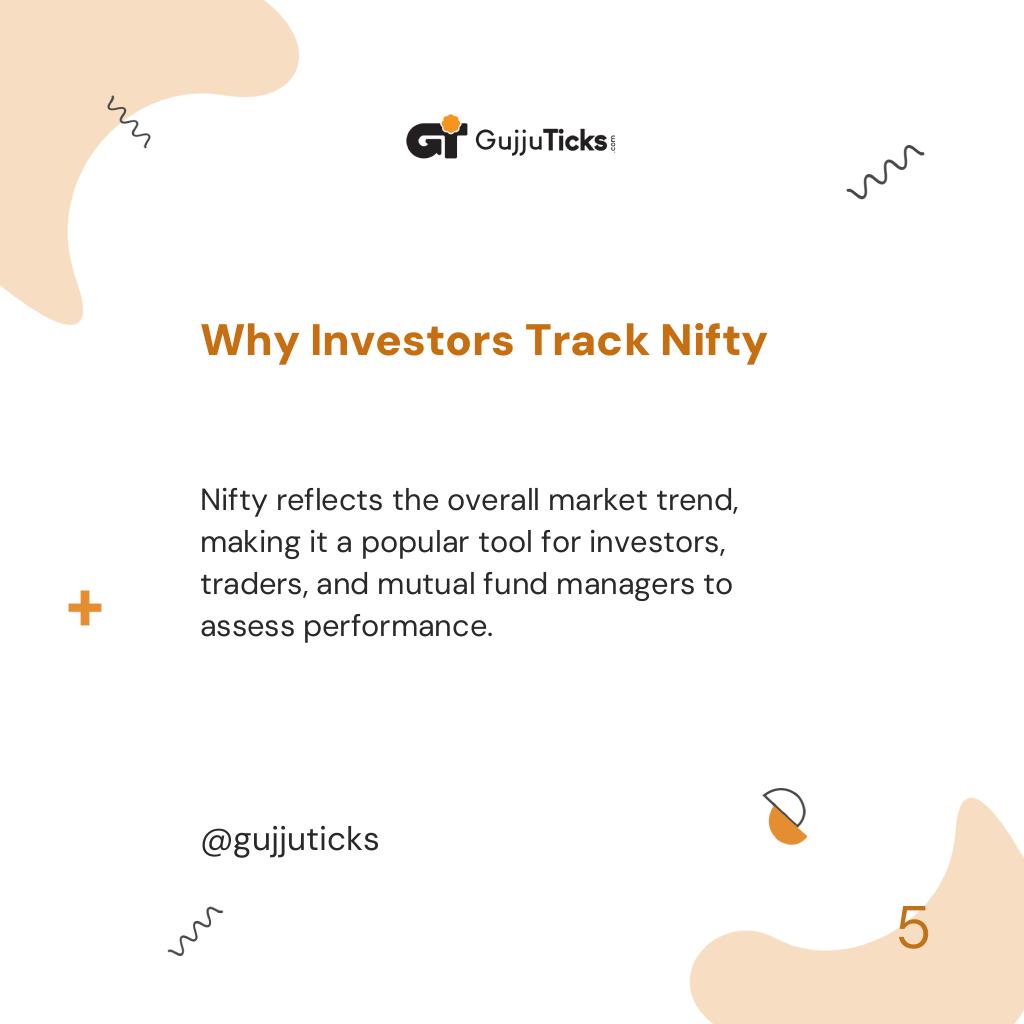 GT GujjuTicks.com

Why Investors Track Nifty

Nifty reflects the overall market trend, making it a popular tool for investors, traders, and mutual fund managers to assess performance.

@gujjuticks

5